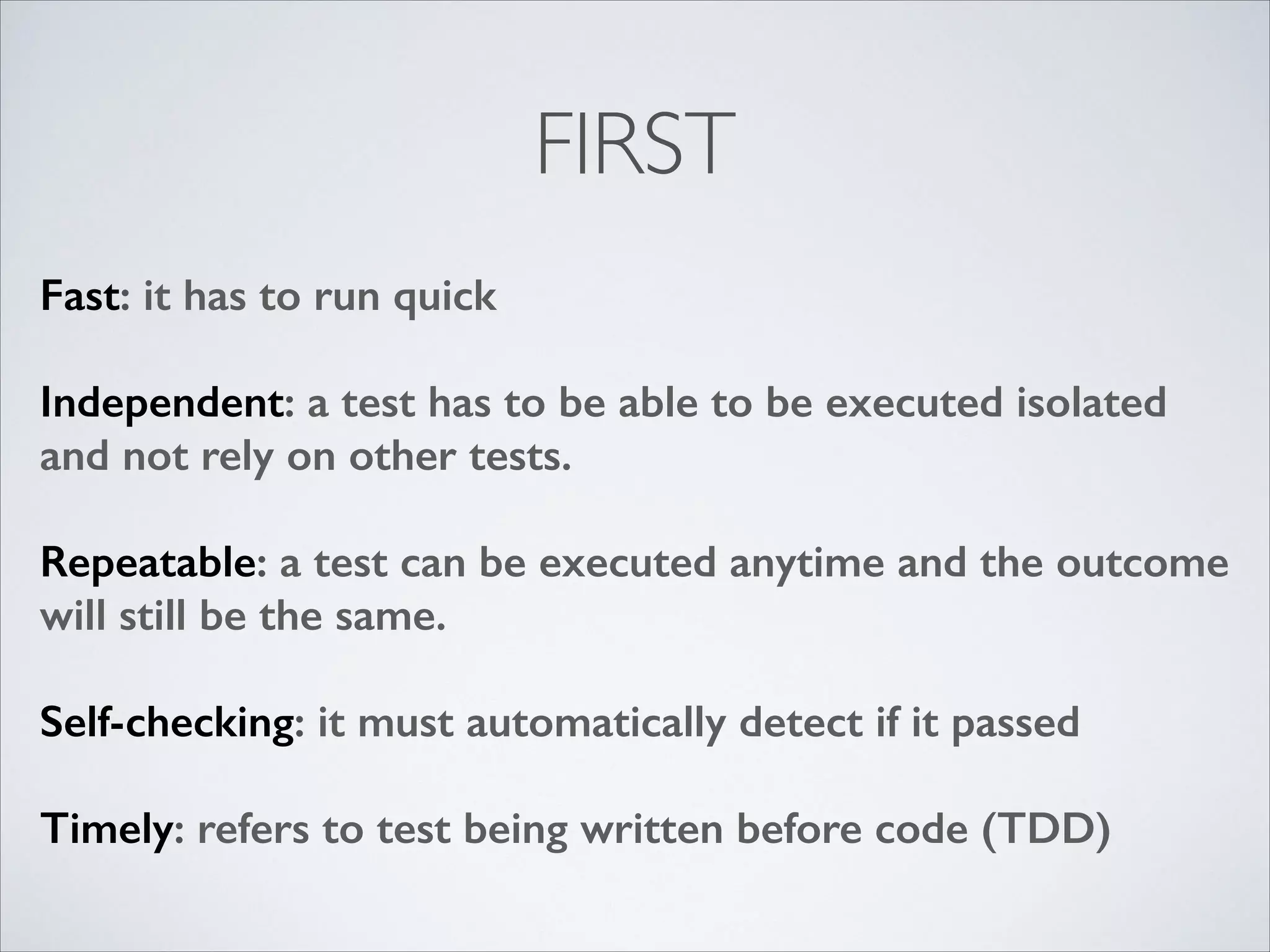 FIRST

Fast: it has to run quick

Independent: a test has to be able to be executed isolated and not rely on other tests.

Repeatable: a test can be executed anytime and the outcome will still be the same.

Self-checking: it must automatically detect if it passed

Timely: refers to test being written before code (TDD)